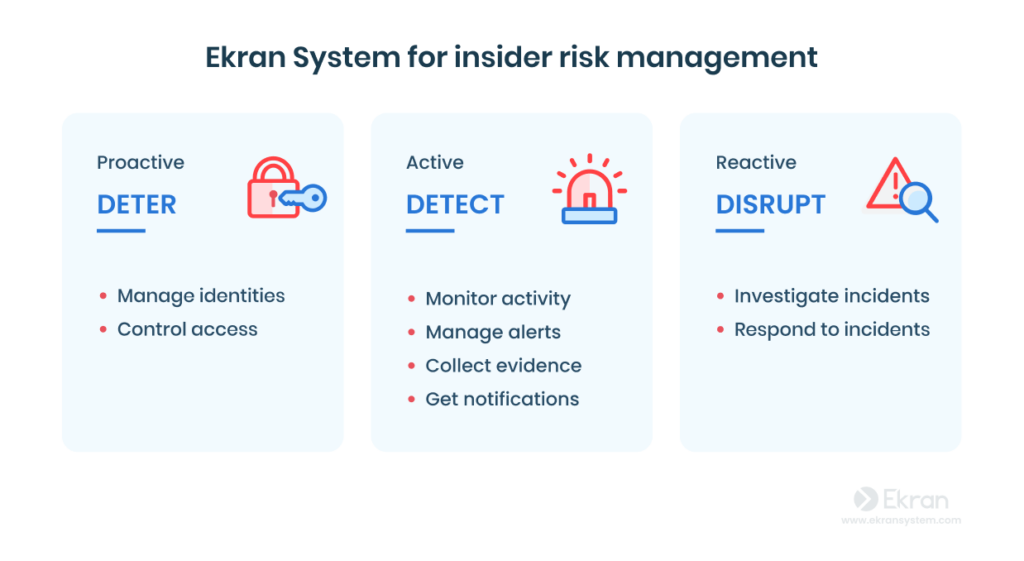 Ekran System for insider risk management

Proactive
DETER

- Manage identities
- Control access

Active
DETECT

- Monitor activity
- Manage alerts
- Collect evidence
- Get notifications

Reactive
DISRUPT

- Investigate incidents
- Respond to incidents

Ekran
www.ekransystem.com